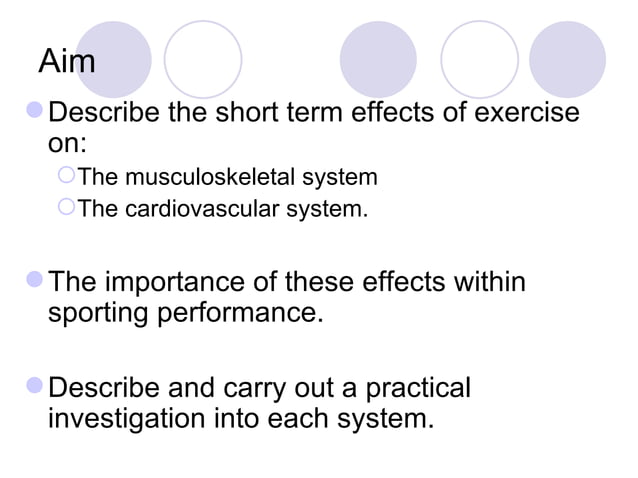 Aim

Describe the short term effects of exercise on:

The musculoskeletal system

The cardiovascular system.

The importance of these effects within sporting performance.

Describe and carry out a practical investigation into each system.